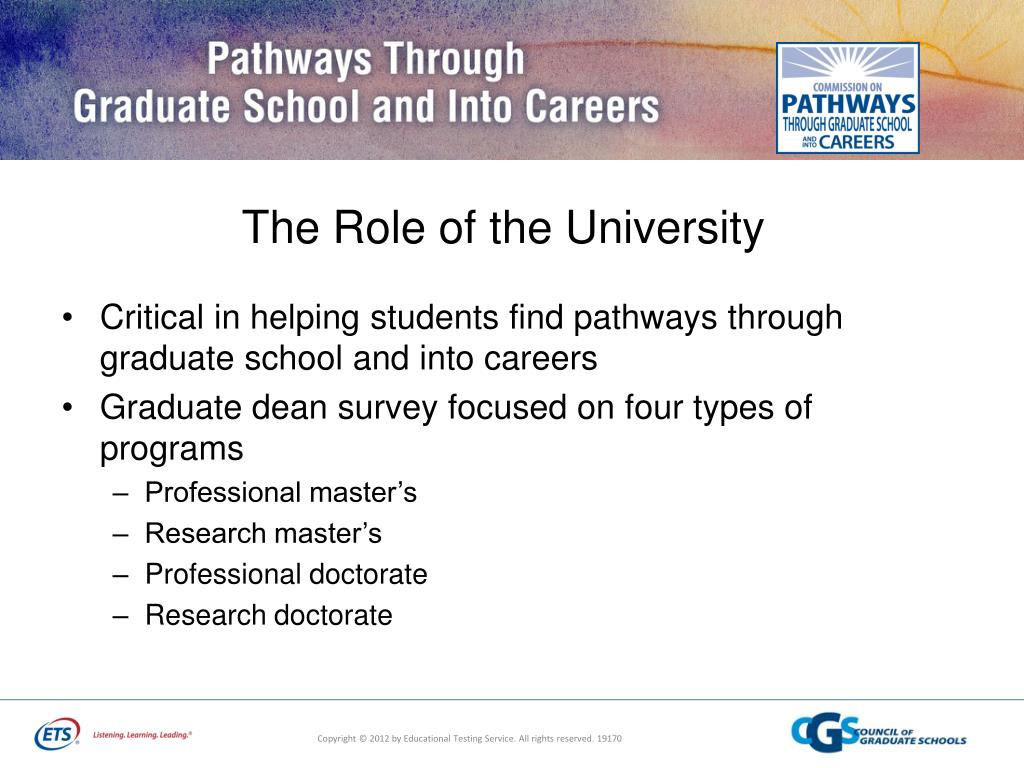 Pathways Through
Graduate School and Into Careers

COMMISSION ON
PATHWAYS
THROUGH GRADUATE SCHOOL
AND INTO CAREERS

The Role of the University

• Critical in helping students find pathways through graduate school and into careers
• Graduate dean survey focused on four types of programs
 – Professional master's
 – Research master's
 – Professional doctorate
 – Research doctorate

ETS® Listening. Learning. Leading.®

Copyright © 2012 by Educational Testing Service. All rights reserved. 19170

CGS COUNCIL OF GRADUATE SCHOOLS